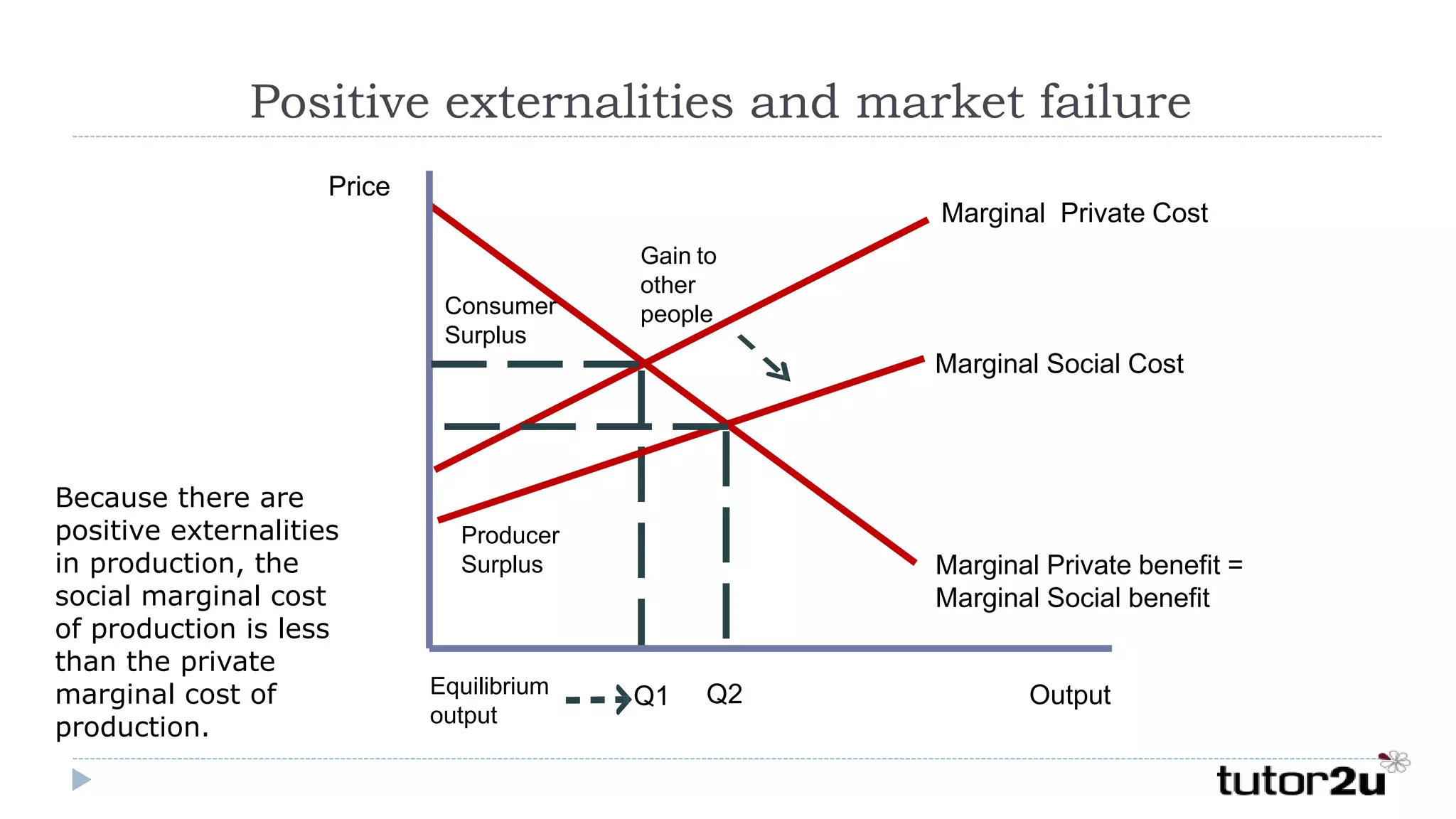 Positive externalities and market failure

Price

Marginal Private Cost

Gain to other people

Consumer Surplus

Marginal Social Cost

Producer Surplus

Marginal Private benefit = Marginal Social benefit

Because there are positive externalities in production, the social marginal cost of production is less than the private marginal cost of production.

Equilibrium output

Q1

Q2

Output

tutor2u